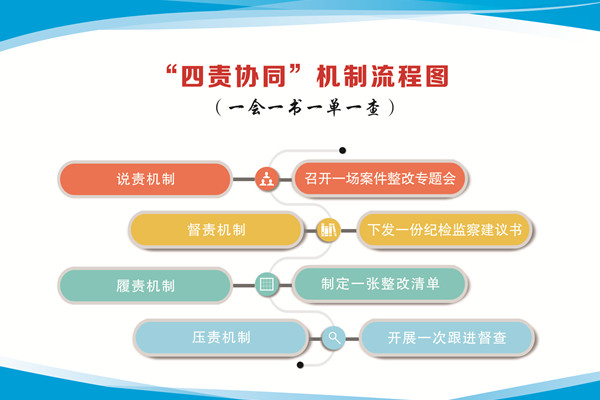 “四责协同”机制流程图

（一会一书一单一查）

说责机制

召开一场案件整改专题会

督责机制

下发一份纪检监察建议书

履责机制

制定一张整改清单

压责机制

开展一次跟进督查